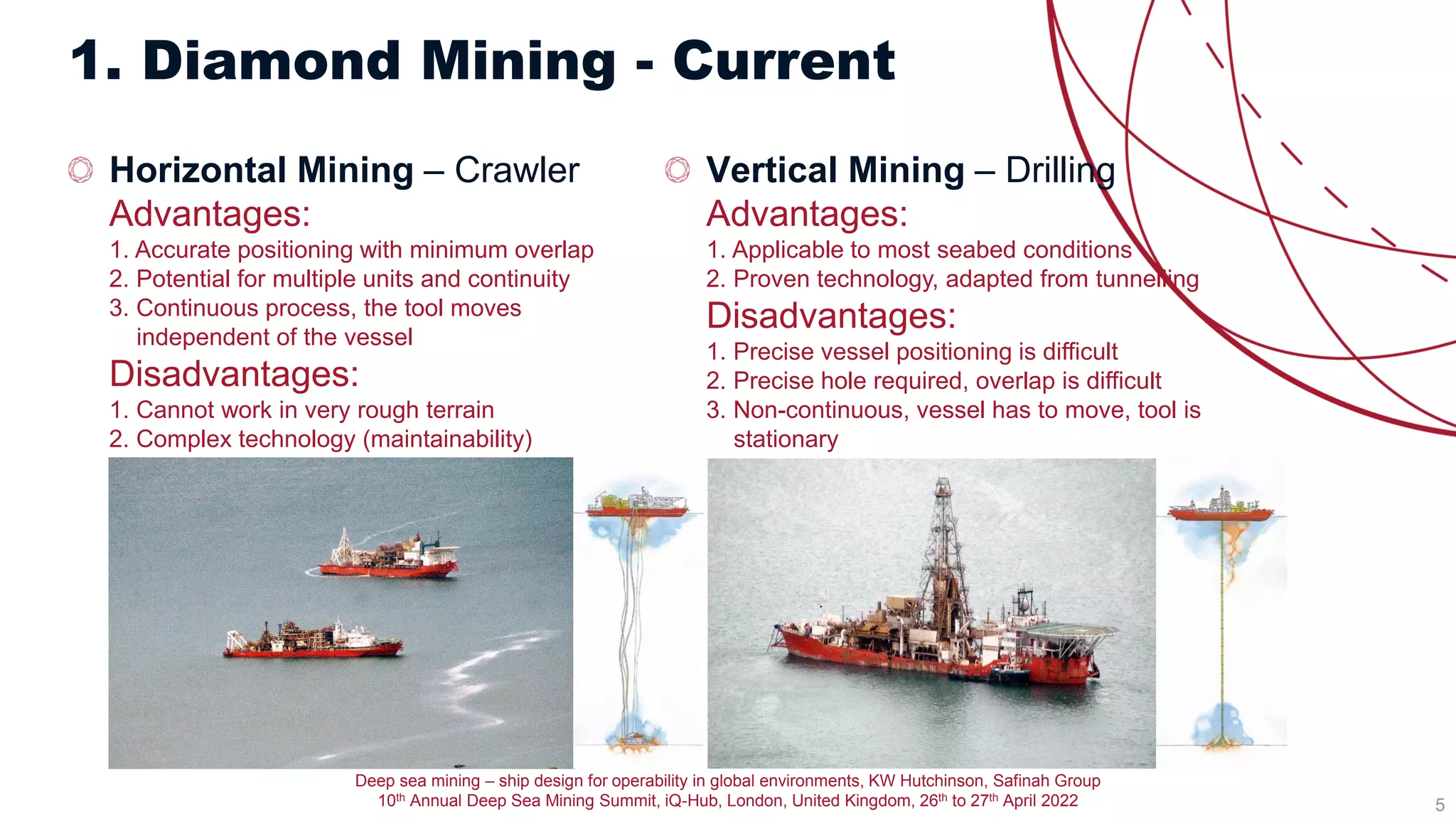 1. Diamond Mining - Current

Horizontal Mining – Crawler

Advantages:

1. Accurate positioning with minimum overlap
2. Potential for multiple units and continuity
3. Continuous process, the tool moves independent of the vessel

Disadvantages:

1. Cannot work in very rough terrain
2. Complex technology (maintainability)

Vertical Mining – Drilling

Advantages:

1. Applicable to most seabed conditions
2. Proven technology, adapted from tunnelling

Disadvantages:

1. Precise vessel positioning is difficult
2. Precise hole required, overlap is difficult
3. Non-continuous, vessel has to move, tool is stationary

Deep sea mining – ship design for operability in global environments, KW Hutchinson, Safinah Group
10$^{th}$ Annual Deep Sea Mining Summit, iQ-Hub, London, United Kingdom, 26$^{th}$ to 27$^{th}$ April 2022

5